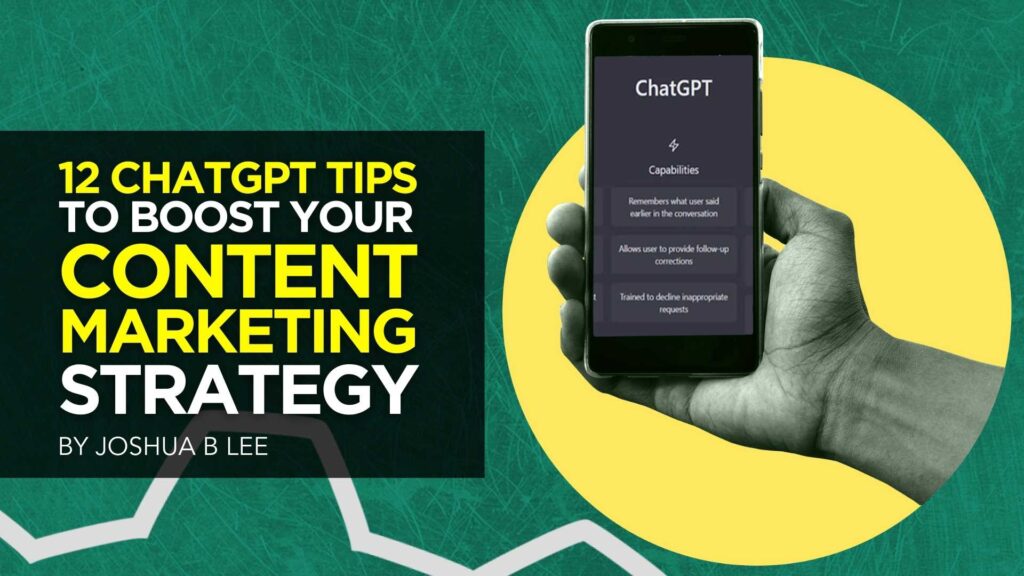 12 CHATGPT TIPS TO BOOST YOUR CONTENT MARKETING STRATEGY

BY JOSHUA B LEE

ChatGPT

Capabilities

Remembers what user said earlier in the conversation

Allows user to provide follow-up corrections

Trained to decline inappropriate requests